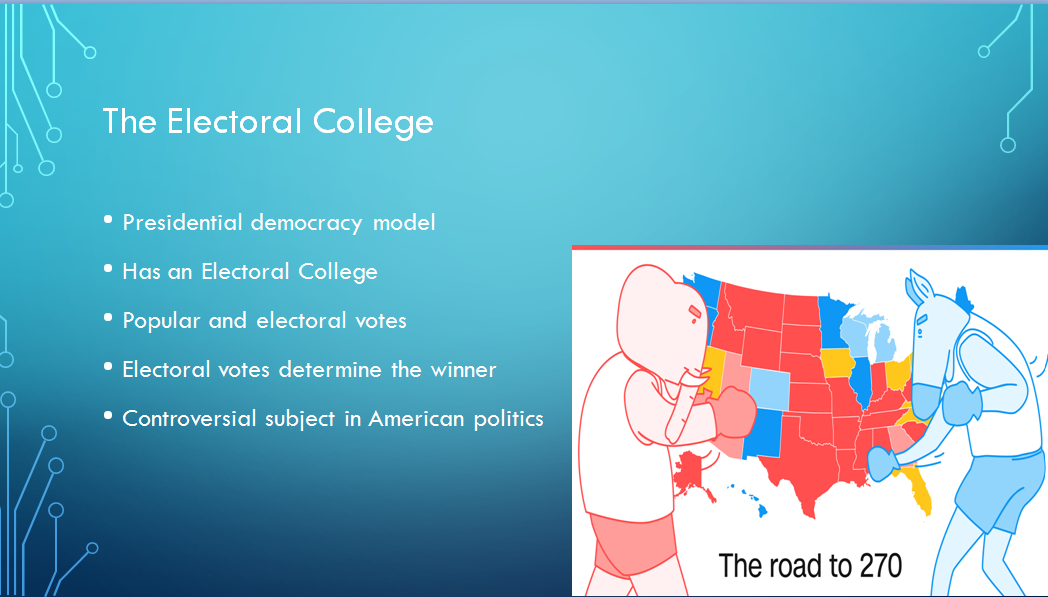 The Electoral College

• Presidential democracy model
• Has an Electoral College
• Popular and electoral votes
• Electoral votes determine the winner
• Controversial subject in American politics

The road to 270